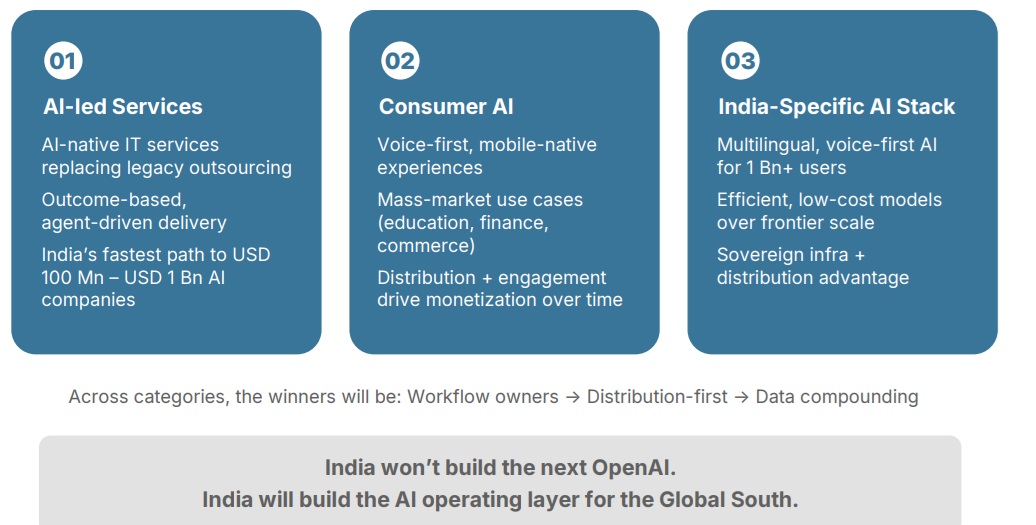 01

AI-led Services

AI-native IT services replacing legacy outsourcing

Outcome-based, agent-driven delivery

India's fastest path to USD 100 Mn – USD 1 Bn AI companies

02

Consumer AI

Voice-first, mobile-native experiences

Mass-market use cases (education, finance, commerce)

Distribution + engagement drive monetization over time

03

India-Specific AI Stack

Multilingual, voice-first AI for 1 Bn+ users

Efficient, low-cost models over frontier scale

Sovereign infra + distribution advantage

Across categories, the winners will be: Workflow owners → Distribution-first → Data compounding

India won't build the next OpenAI.
India will build the AI operating layer for the Global South.